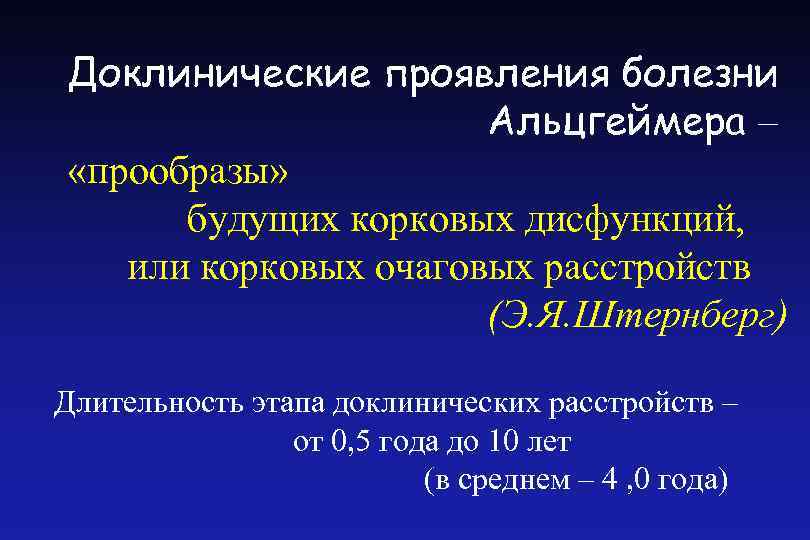 Доклинические проявления болезни Альцгеймера –

«прообразы» будущих корковых дисфункций, или корковых очаговых расстройств (Э.Я.Штернберг)

Длительность этапа доклинических расстройств – от 0,5 года до 10 лет (в среднем – 4 ,0 года)